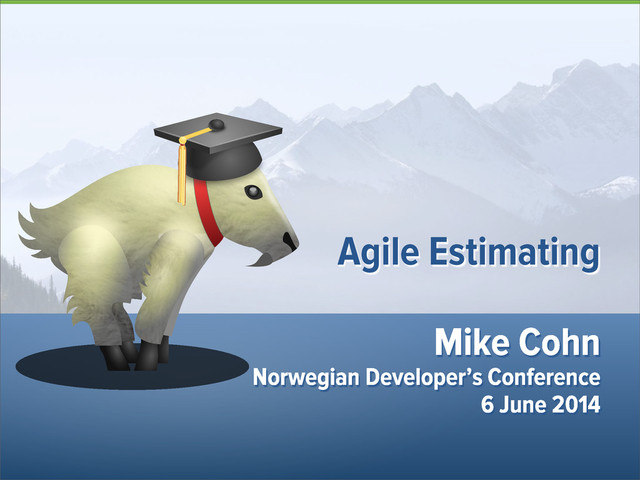 Agile Estimating

Mike Cohn
Norwegian Developer's Conference
6 June 2014